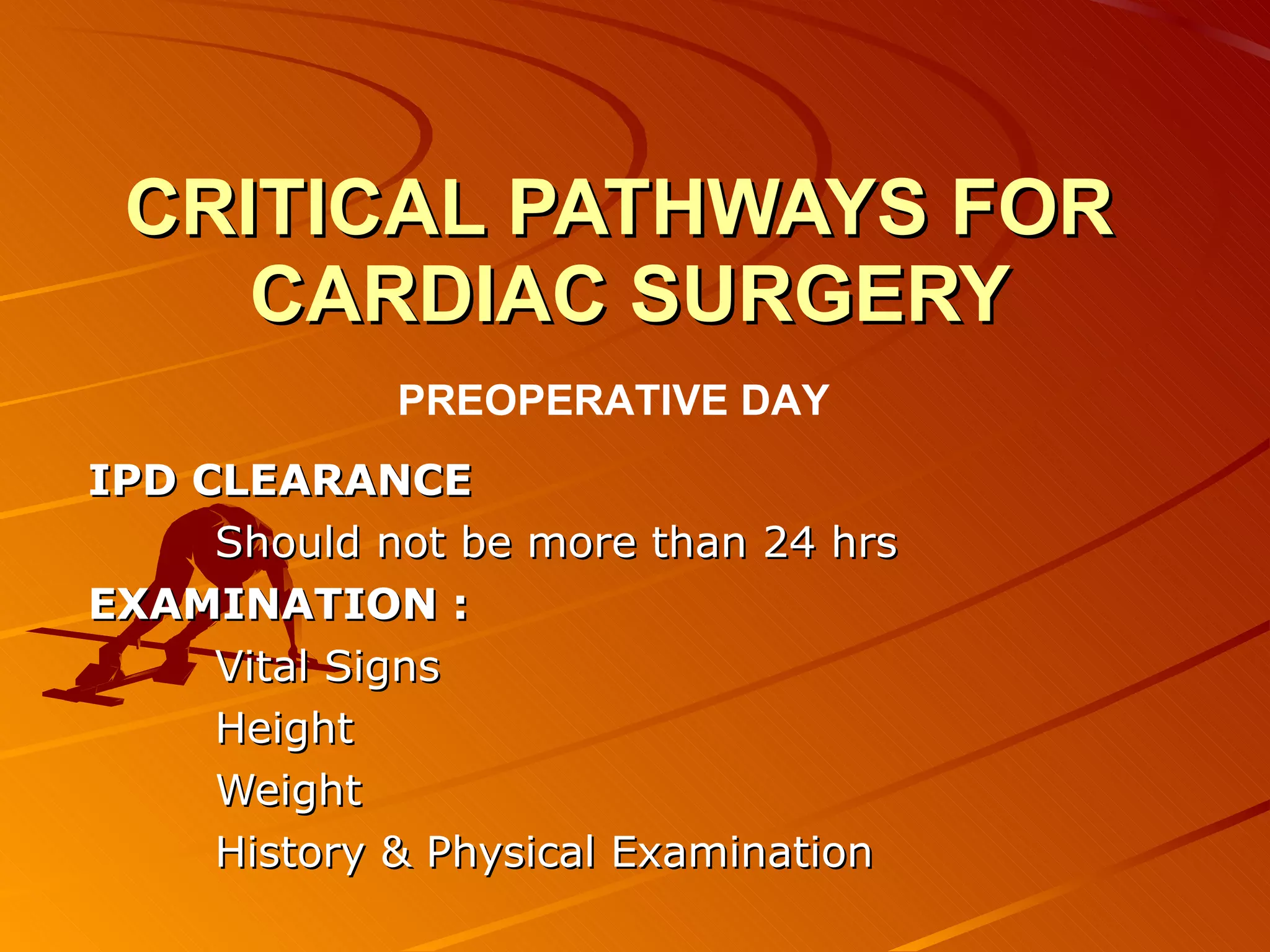 CRITICAL PATHWAYS FOR CARDIAC SURGERY

PREOPERATIVE DAY

IPD CLEARANCE

Should not be more than 24 hrs

EXAMINATION :

Vital Signs

Height

Weight

History & Physical Examination